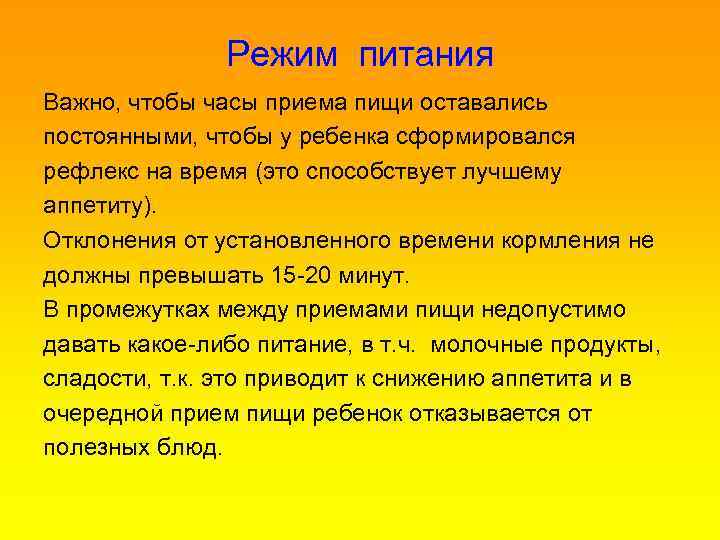 Режим питания

Важно, чтобы часы приема пищи оставались постоянными, чтобы у ребенка сформировался рефлекс на время (это способствует лучшему аппетиту).

Отклонения от установленного времени кормления не должны превышать 15-20 минут.

В промежутках между приемами пищи недопустимо давать какое-либо питание, в т.ч. молочные продукты, сладости, т.к. это приводит к снижению аппетита и в очередной прием пищи ребенок отказывается от полезных блюд.